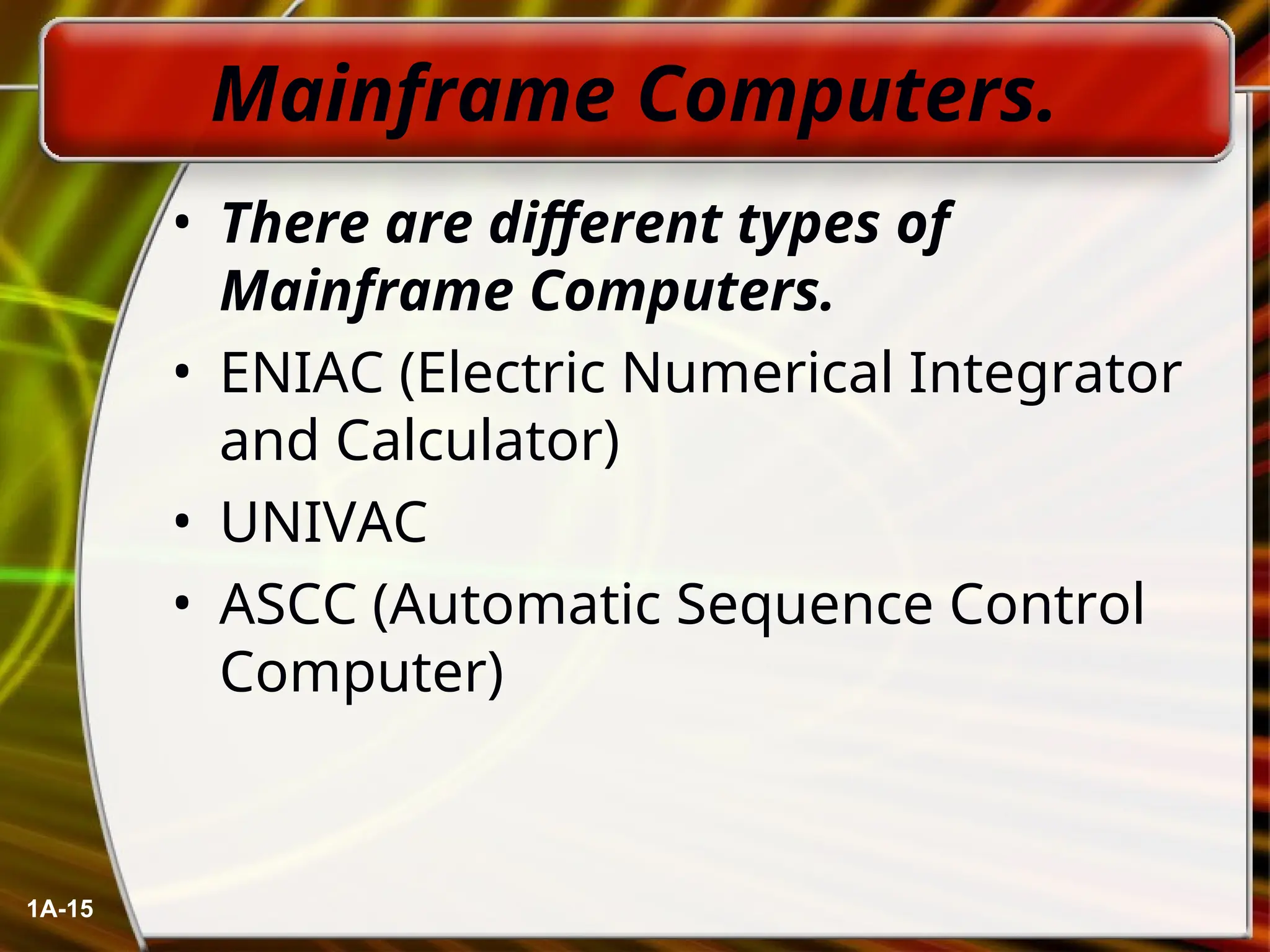 Mainframe Computers.

• There are different types of Mainframe Computers.
• ENIAC (Electric Numerical Integrator and Calculator)
• UNIVAC
• ASCC (Automatic Sequence Control Computer)

1A-15